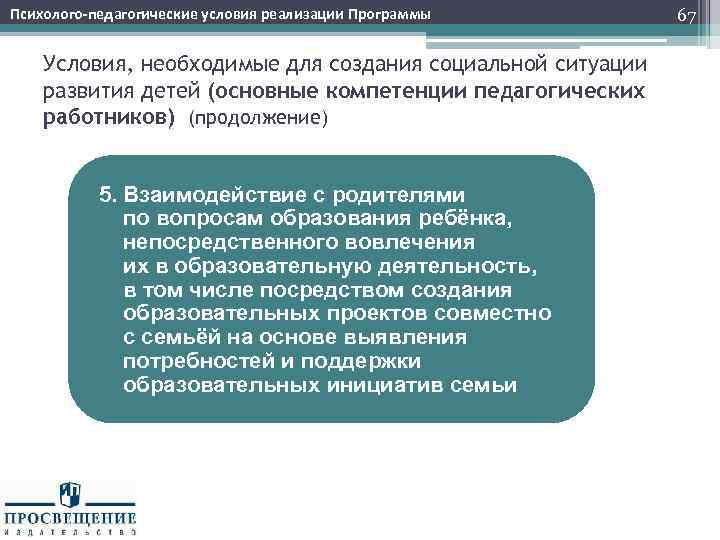 Психолого-педагогические условия реализации Программы

67

Условия, необходимые для создания социальной ситуации развития детей (основные компетенции педагогических работников) (продолжение)

5. Взаимодействие с родителями по вопросам образования ребёнка, непосредственного вовлечения их в образовательную деятельность, в том числе посредством создания образовательных проектов совместно с семьёй на основе выявления потребностей и поддержки образовательных инициатив семьи

ПРОСВЕЩЕНИЕ
ИЗДАТЕЛЬСТВО